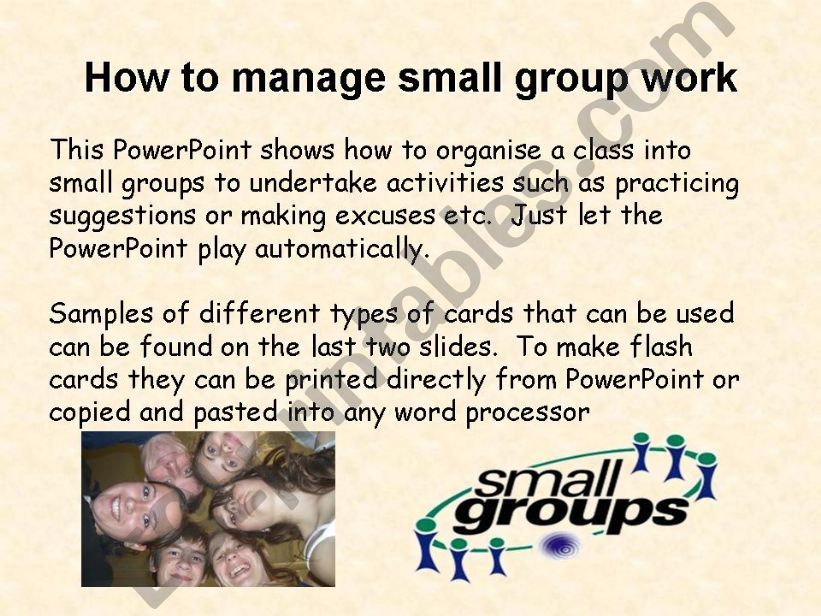 How to manage small group work

This PowerPoint shows how to organise a class into small groups to undertake activities such as practicing suggestions or making excuses etc. Just let the PowerPoint play automatically.

Samples of different types of cards that can be used can be found on the last two slides. To make flash cards they can be printed directly from PowerPoint or copied and pasted into any word processor

small groups

ESLprintables.com